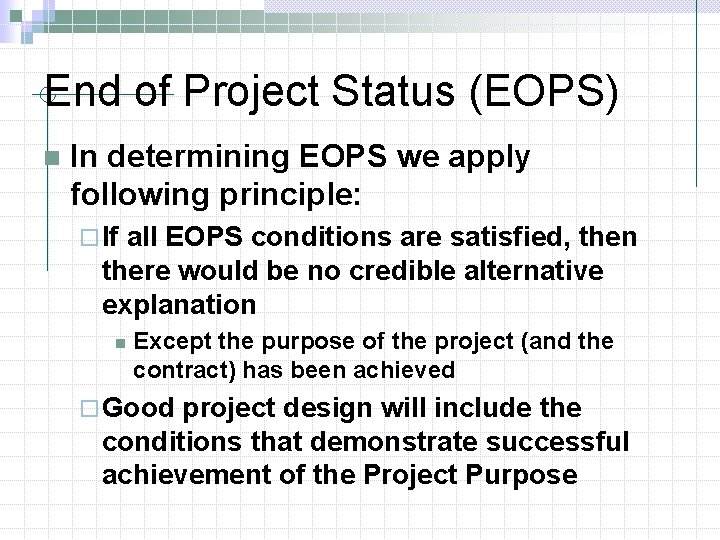 End of Project Status (EOPS)

In determining EOPS we apply following principle:

If all EOPS conditions are satisfied, then there would be no credible alternative explanation

Except the purpose of the project (and the contract) has been achieved

Good project design will include the conditions that demonstrate successful achievement of the Project Purpose